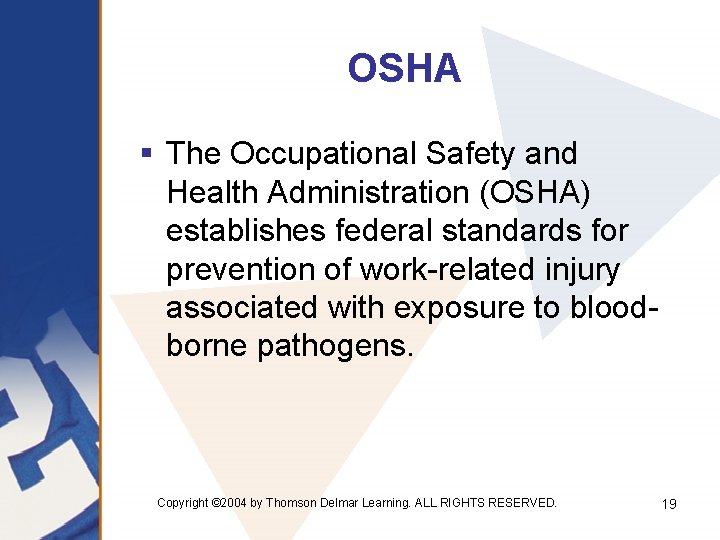 OSHA

▪ The Occupational Safety and Health Administration (OSHA) establishes federal standards for prevention of work-related injury associated with exposure to blood-borne pathogens.

Copyright ©2004 by Thomson Delmar Learning. ALL RIGHTS RESERVED.

19